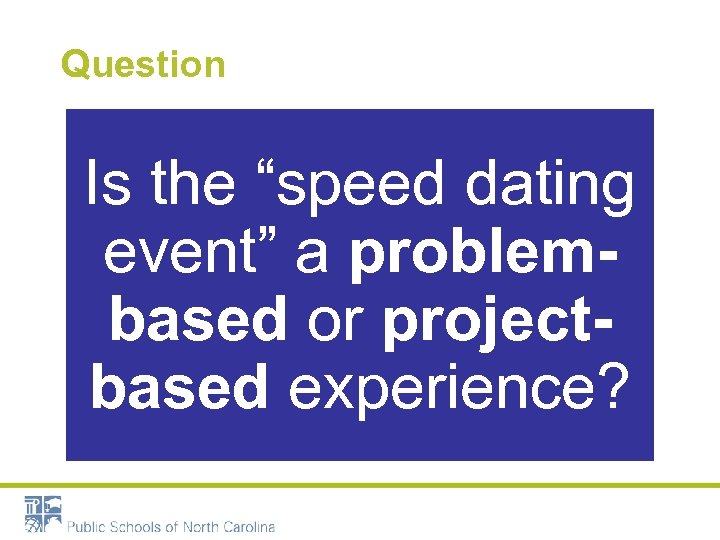 Question

Is the “speed dating event” a problem-based or project-based experience?

Public Schools of North Carolina